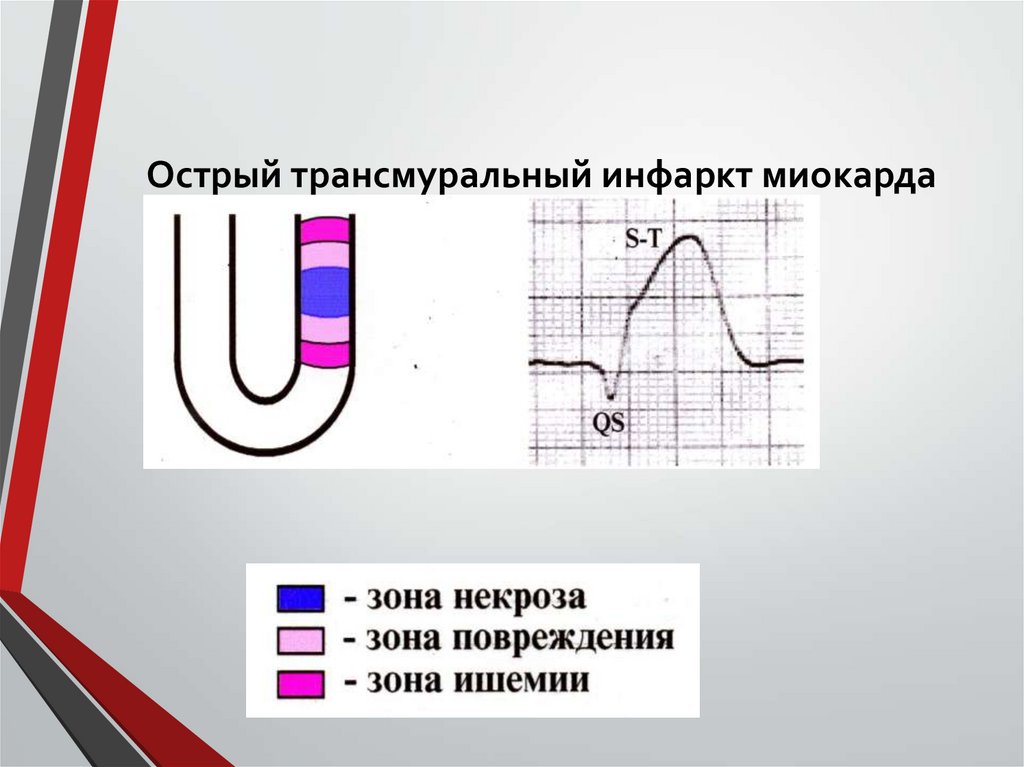 Острый трансмуральный инфаркт миокарда

S-T

QS

- зона некроза
- зона повреждения
- зона ишемии